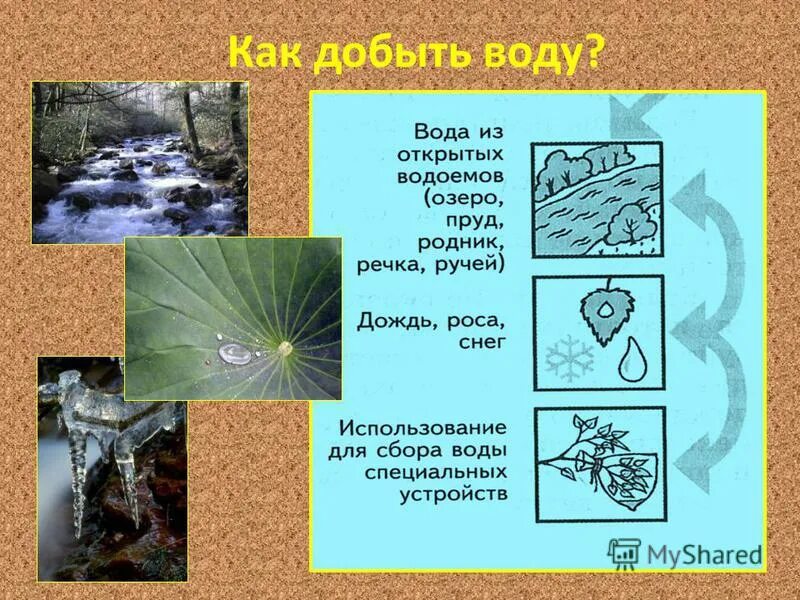 Как добыть воду?

Вода из открытых водоемов (озеро, пруд, родник, речка, ручей)

Дождь, роса, снег

Использование для сбора воды специальных устройств

MyShared